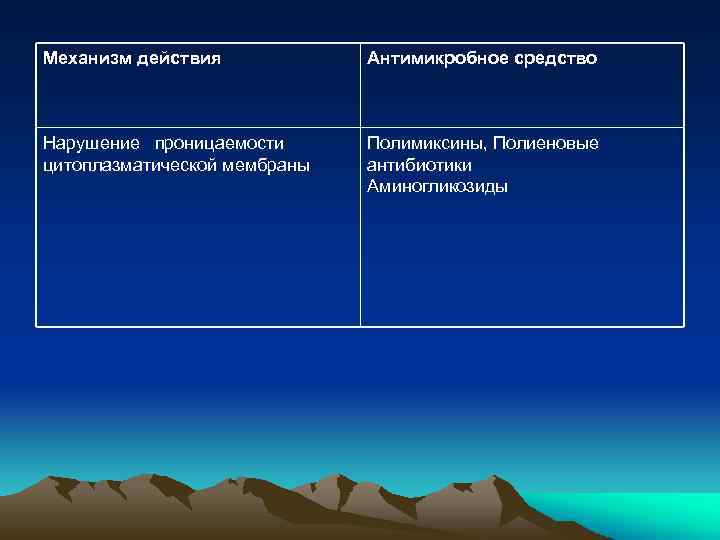 | Механизм действия | Антимикробное средство |
|---|---|
| Нарушение проницаемости цитоплазматической мембраны | Полимиксины, Полиеновые антибиотики Аминогликозиды |